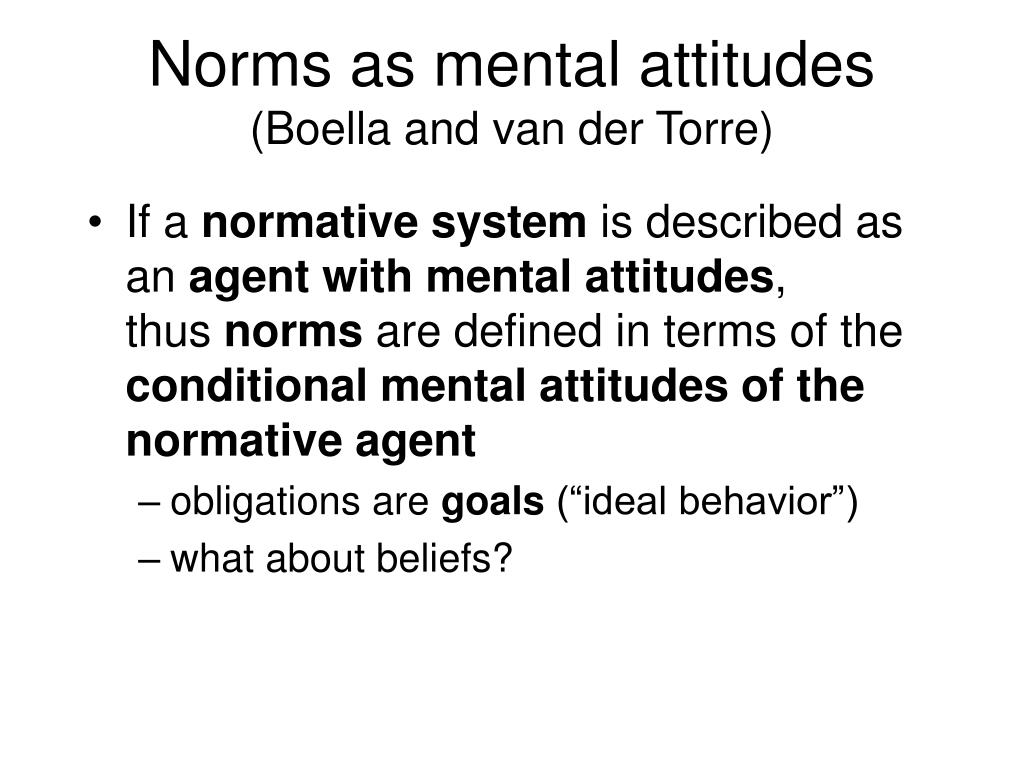 Norms as mental attitudes
(Boella and van der Torre)

• If a normative system is described as an agent with mental attitudes, thus norms are defined in terms of the conditional mental attitudes of the normative agent
– obligations are goals (“ideal behavior”)
– what about beliefs?